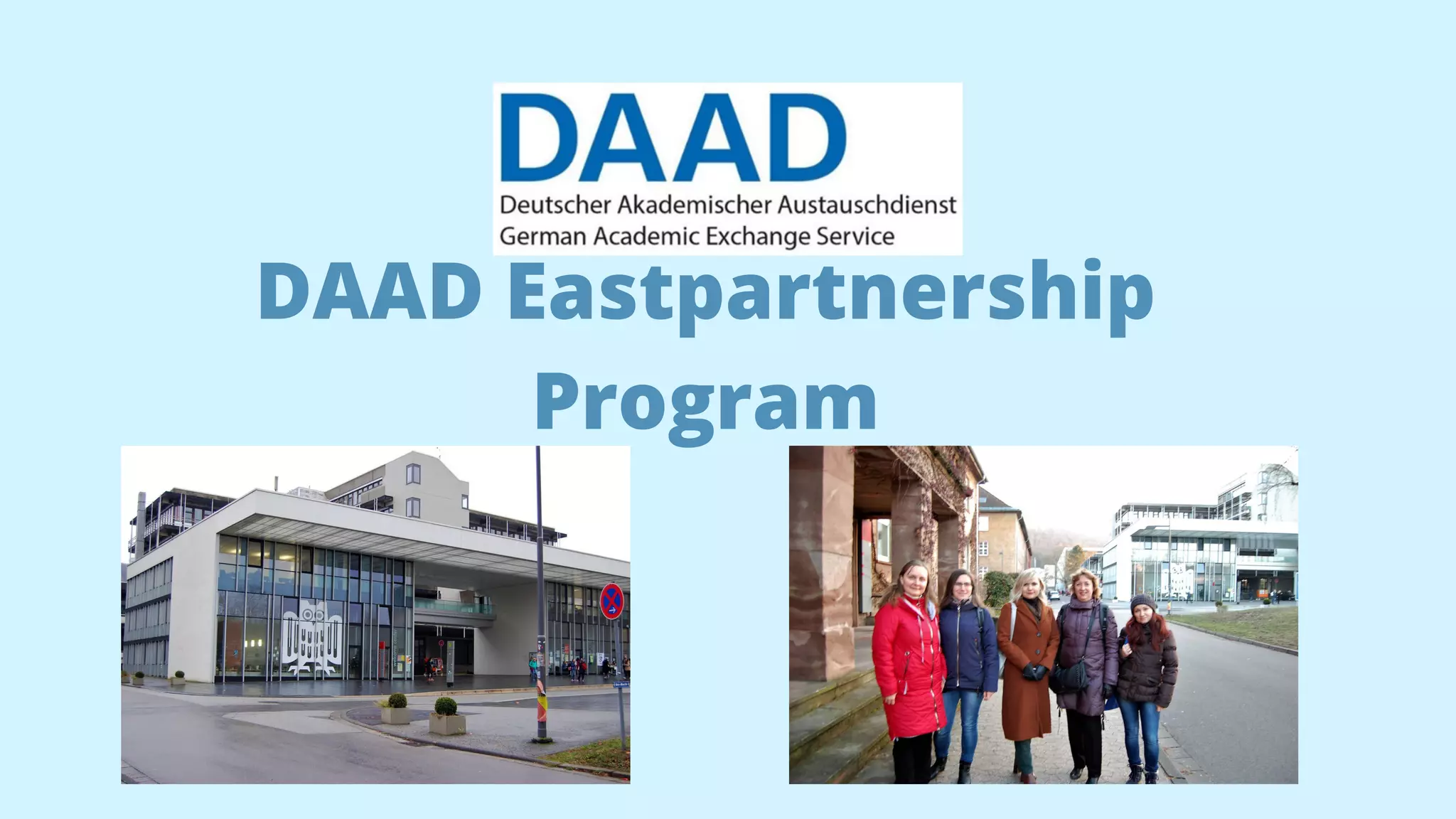 DAAD
Deutscher Akademischer Austauschdienst
German Academic Exchange Service

DAAD Eastpartnership Program